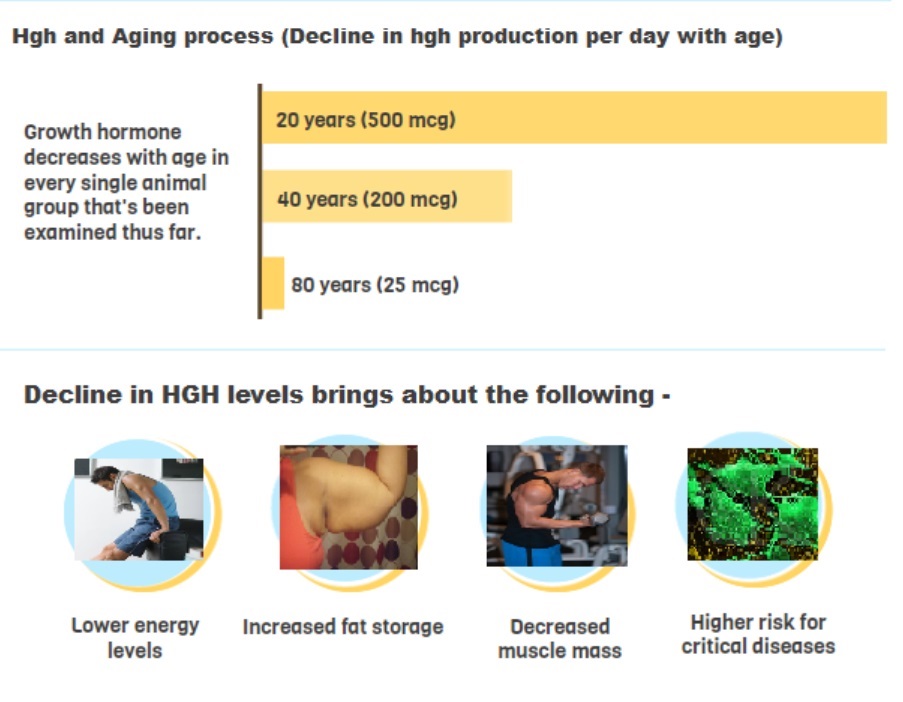 Hgh and Aging process (Decline in hgh production per day with age)

Growth hormone decreases with age in every single animal group that's been examined thus far.

20 years (500 mcg)

40 years (200 mcg)

80 years (25 mcg)

Decline in HGH levels brings about the following -

Lower energy levels

Increased fat storage

Decreased muscle mass

Higher risk for critical diseases